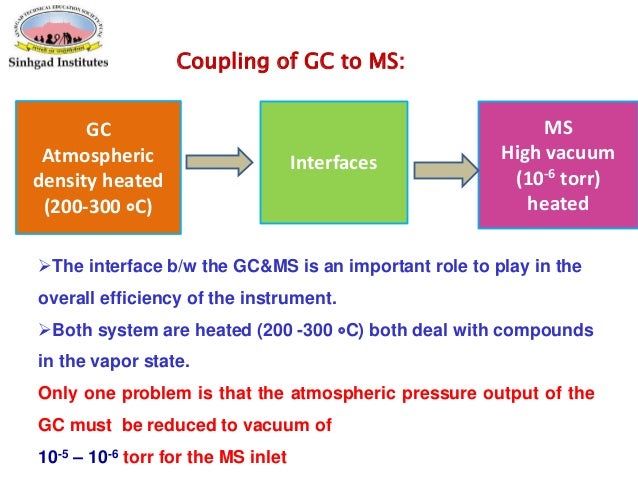 SINHGAD TECHNICAL EDUCATION SOCIETY, PUNE

Sinhgad Institutes

Coupling of GC to MS:

GC
Atmospheric density heated
(200-300 ∘C)

Interfaces

MS
High vacuum
($10^{-6}$ torr)
heated

➢The interface b/w the GC&MS is an important role to play in the overall efficiency of the instrument.

➢Both system are heated (200 -300 ∘C) both deal with compounds in the vapor state.

Only one problem is that the atmospheric pressure output of the GC must be reduced to vacuum of

$10^{-5}$ – $10^{-6}$ torr for the MS inlet